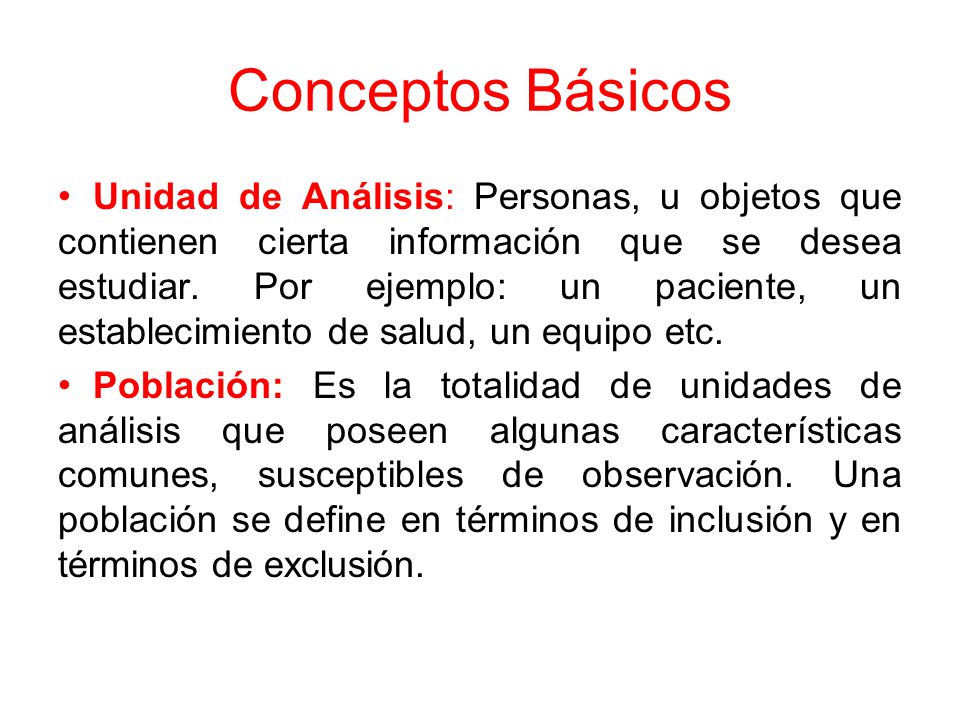 Conceptos Básicos

• Unidad de Análisis: Personas, u objetos que contienen cierta información que se desea estudiar. Por ejemplo: un paciente, un establecimiento de salud, un equipo etc.

• Población: Es la totalidad de unidades de análisis que poseen algunas características comunes, susceptibles de observación. Una población se define en términos de inclusión y en términos de exclusión.